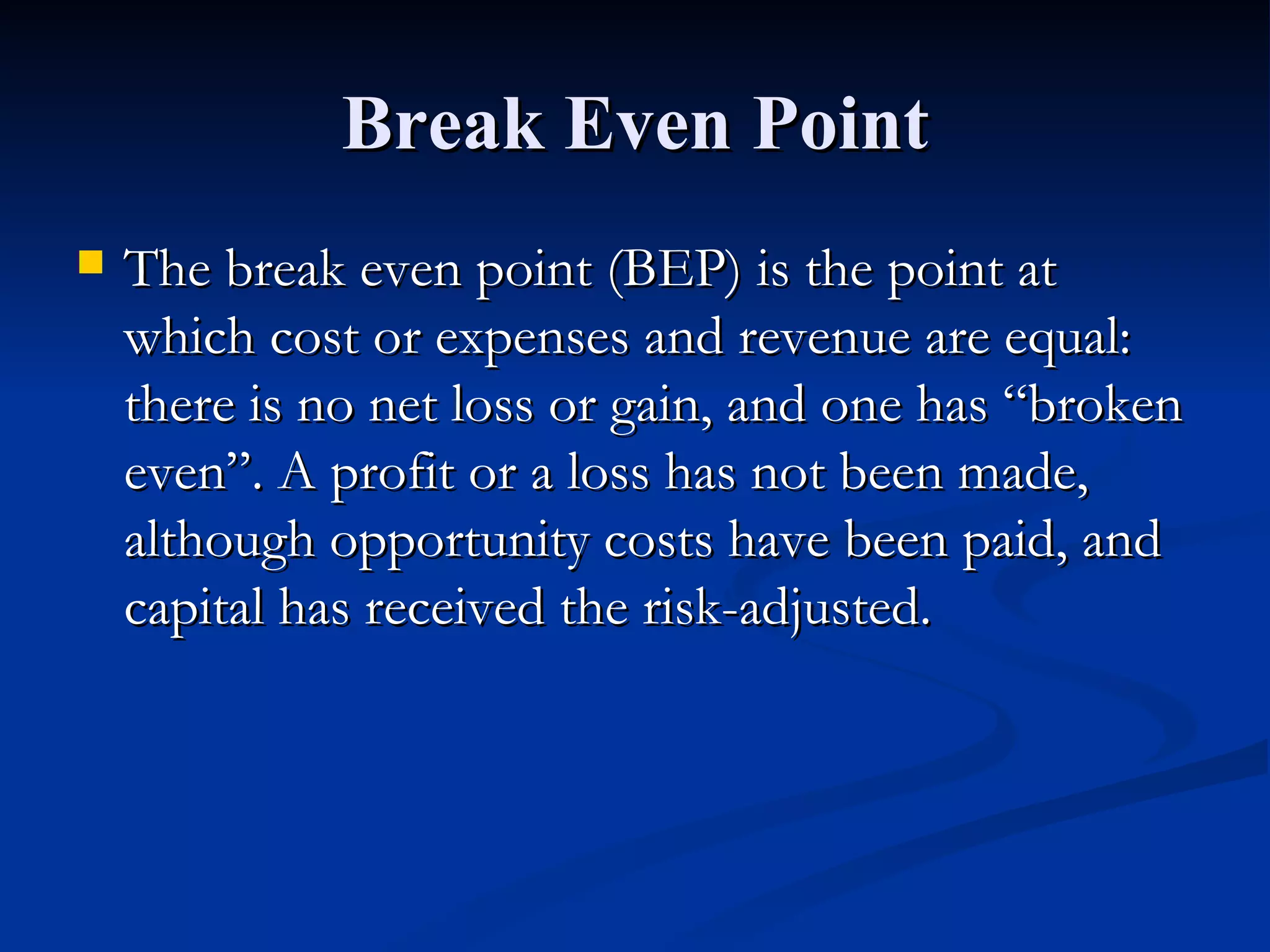 Break Even Point

The break even point (BEP) is the point at which cost or expenses and revenue are equal: there is no net loss or gain, and one has “broken even”. A profit or a loss has not been made, although opportunity costs have been paid, and capital has received the risk-adjusted.